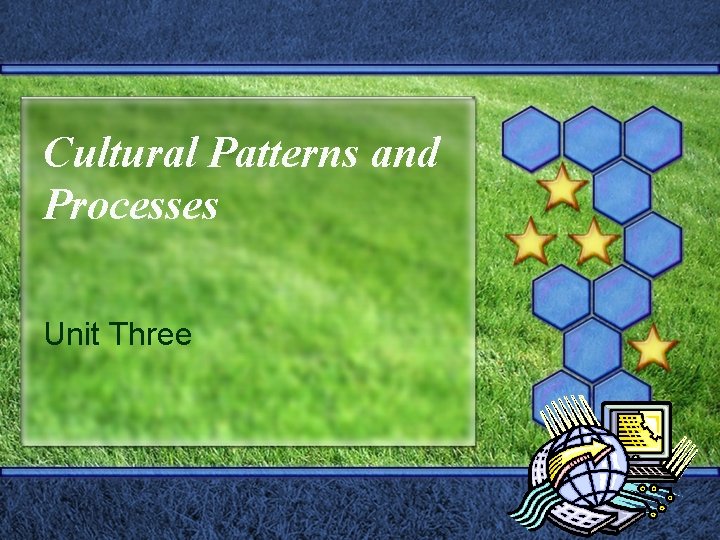 Cultural Patterns and Processes

Unit Three